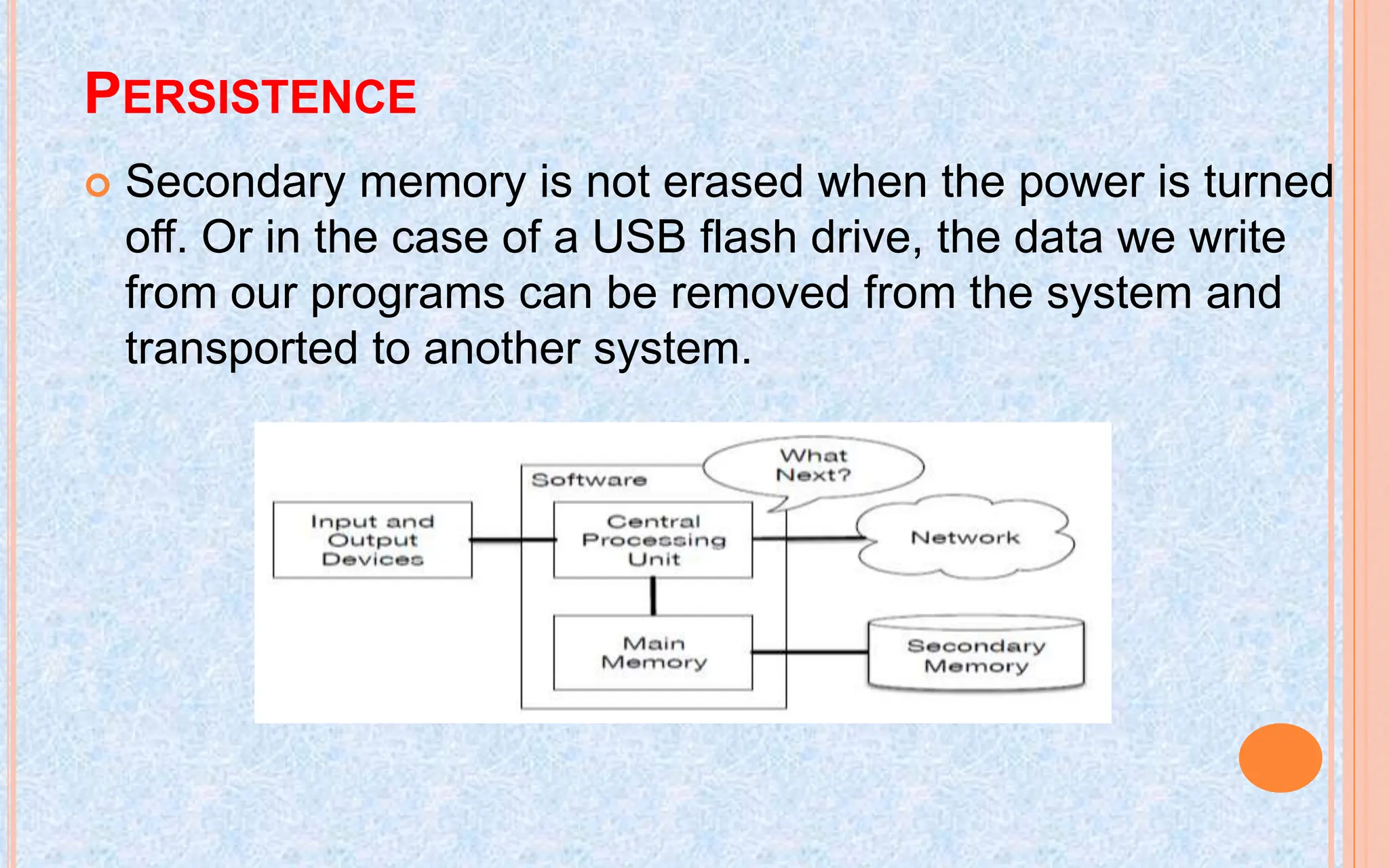 PERSISTENCE

Secondary memory is not erased when the power is turned off. Or in the case of a USB flash drive, the data we write from our programs can be removed from the system and transported to another system.

Software

What Next?

Input and Output Devices

Central Processing Unit

Network

Main Memory

Secondary Memory